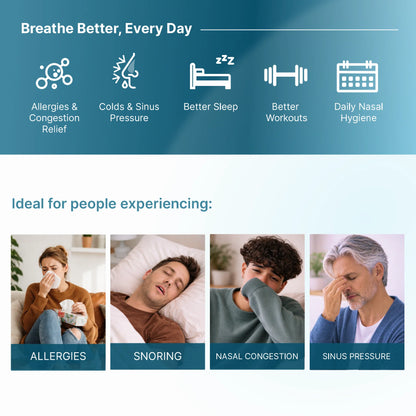 Breathe Better, Every Day

zzz

Allergies & Congestion Relief

Colds & Sinus Pressure

Better Sleep

Better Workouts

Daily Nasal Hygiene

Ideal for people experiencing:

ALLERGIES

SNORING

NASAL CONGESTION

SINUS PRESSURE